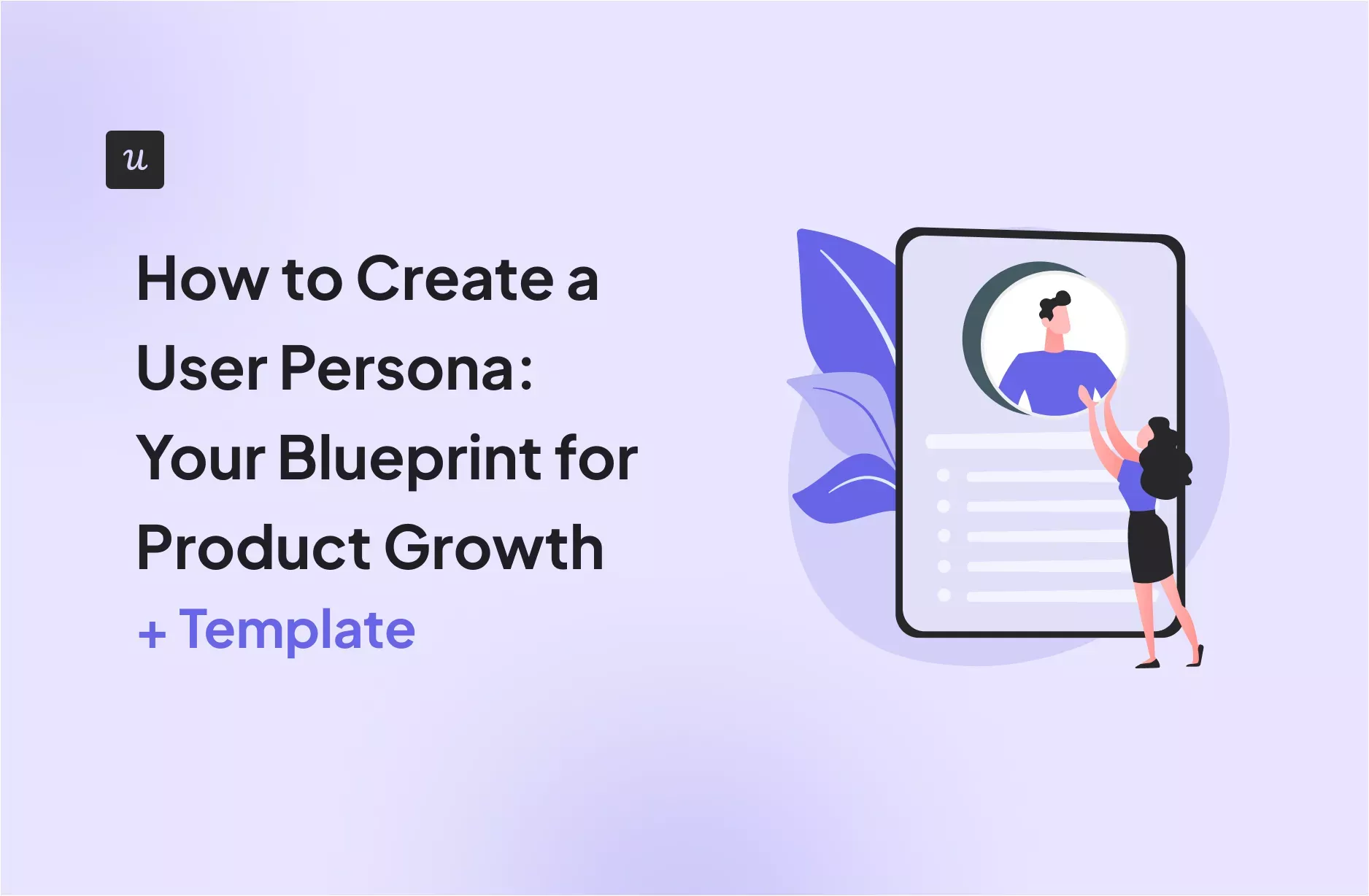 u

How to Create a User Persona: Your Blueprint for Product Growth + Template